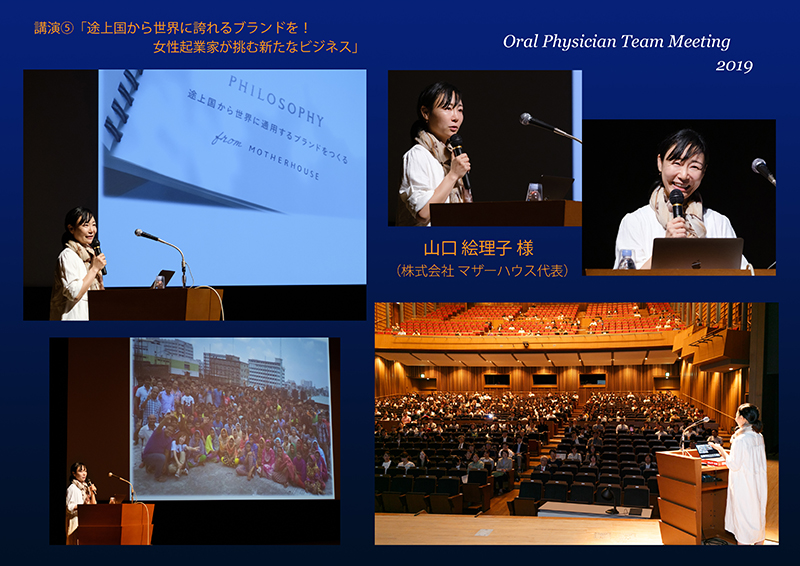 講演⑤「途上国から世界に誇れるブランドを！
女性起業家が挑む新たなビジネス」

Oral Physician Team Meeting
2019

PHILOSOPHY
途上国から世界に通用するブランドをつくる
from MOTHERHOUSE

山口 絵理子 様
（株式会社 マザーハウス代表）